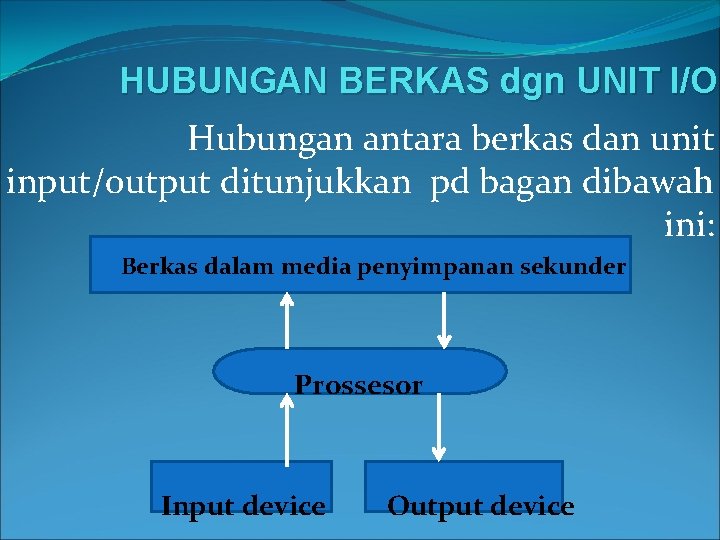 HUBUNGAN BERKAS dgn UNIT I/O

Hubungan antara berkas dan unit input/output ditunjukkan pd bagan dibawah ini:

Berkas dalam media penyimpanan sekunder

Prossesor

Input device

Output device